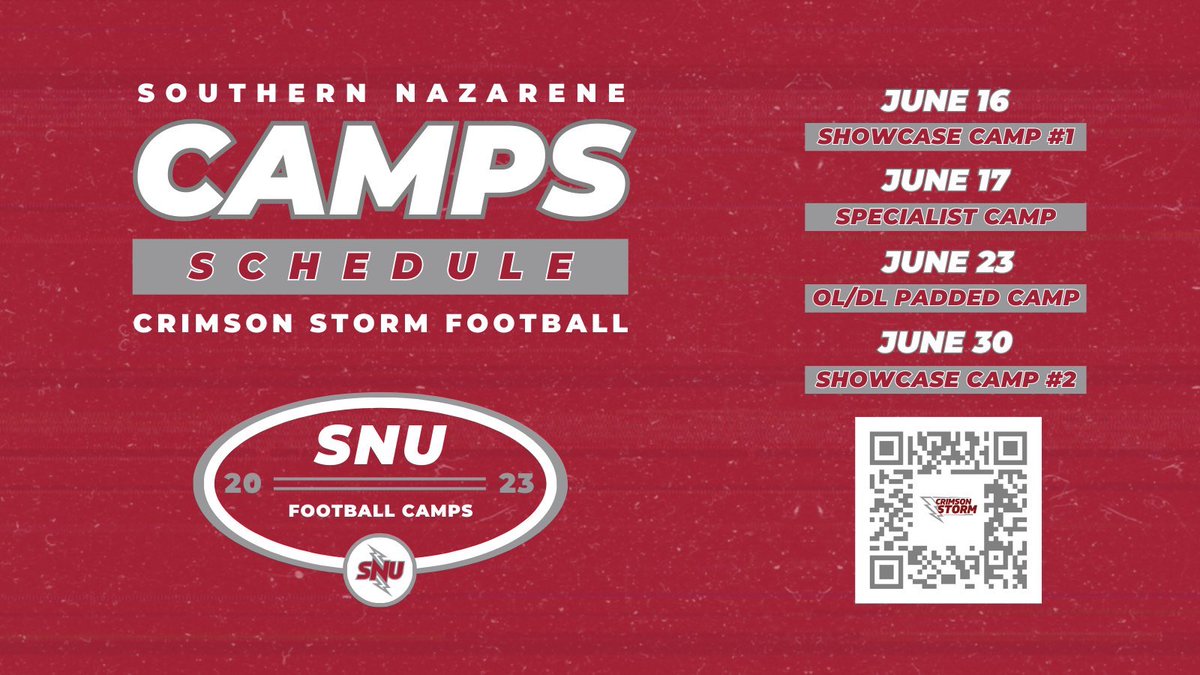 SOUTHERN NAZARENE
CAMPS
SCHEDULE
CRIMSON STORM FOOTBALL

SNU
20 23
FOOTBALL CAMPS
SNU

JUNE 16
SHOWCASE CAMP #1
JUNE 17
SPECIALIST CAMP
JUNE 23
OL/DL PADDED CAMP
JUNE 30
SHOWCASE CAMP #2

CRIMSON STORM